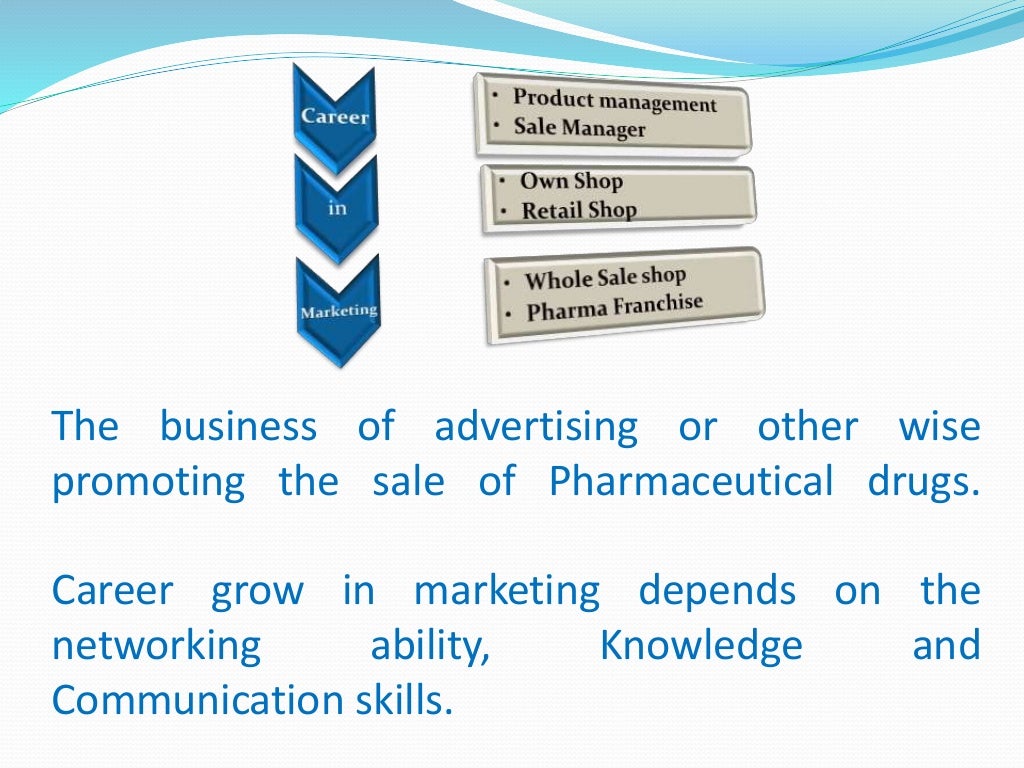 Career

in

Marketing

• Product management
• Sale Manager

• Own Shop
• Retail Shop

• Whole Sale shop
• Pharma Franchise

The business of advertising or other wise promoting the sale of Pharmaceutical drugs.

Career grow in marketing depends on the networking ability, Knowledge and Communication skills.